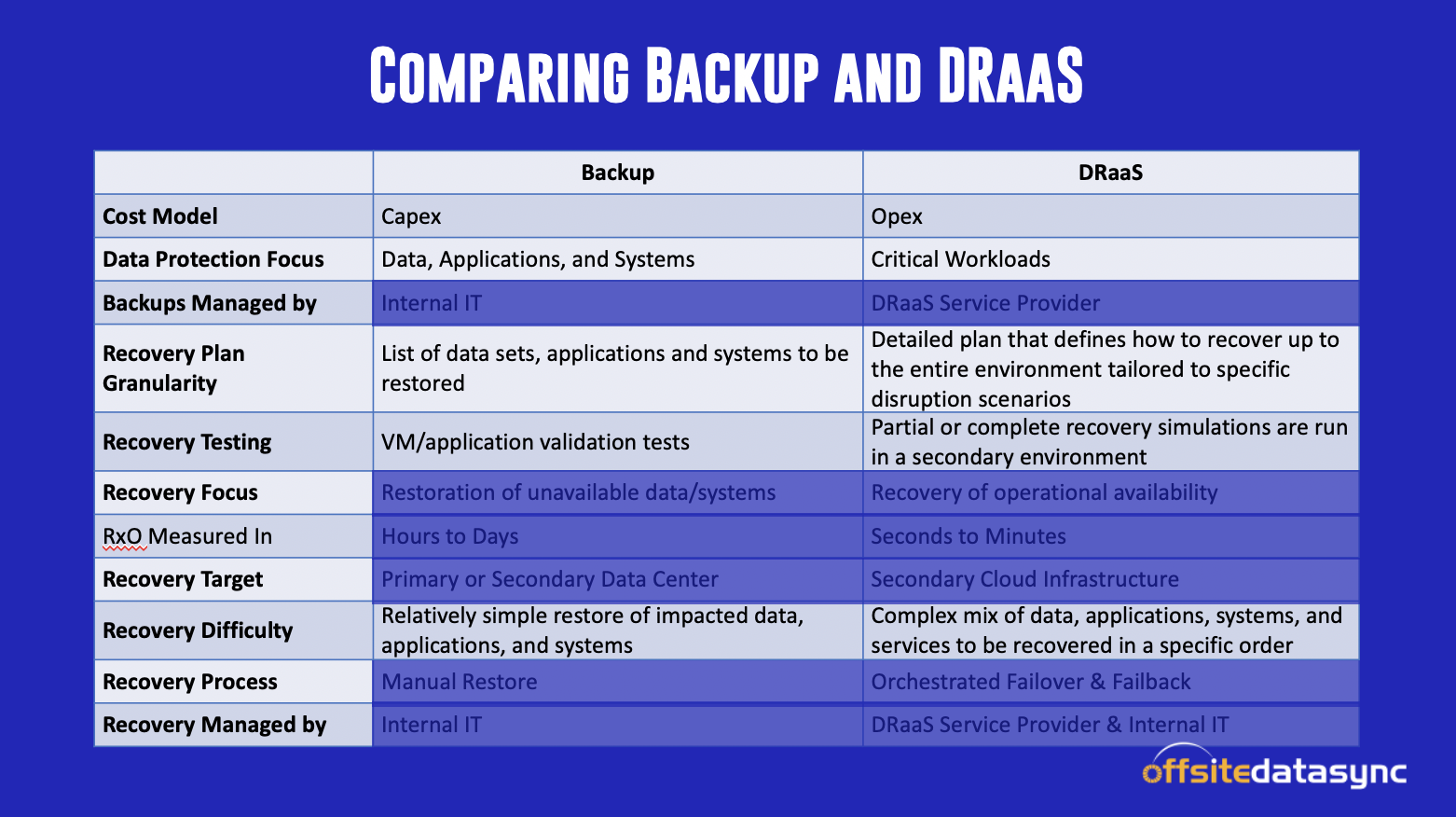 COMPARING BACKUP AND DRAAS

| | Backup | DRaaS |
|---|---|---|
| Cost Model | Capex | Opex |
| Data Protection Focus | Data, Applications, and Systems | Critical Workloads |
| Backups Managed by | Internal IT | DRaaS Service Provider |
| Recovery Plan Granularity | List of data sets, applications and systems to be restored | Detailed plan that defines how to recover up to the entire environment tailored to specific disruption scenarios |
| Recovery Testing | VM/application validation tests | Partial or complete recovery simulations are run in a secondary environment |
| Recovery Focus | Restoration of unavailable data/systems | Recovery of operational availability |
| RxO Measured In | Hours to Days | Seconds to Minutes |
| Recovery Target | Primary or Secondary Data Center | Secondary Cloud Infrastructure |
| Recovery Difficulty | Relatively simple restore of impacted data, applications, and systems | Complex mix of data, applications, systems, and services to be recovered in a specific order |
| Recovery Process | Manual Restore | Orchestrated Failover & Failback |
| Recovery Managed by | Internal IT | DRaaS Service Provider & Internal IT |

offsitedatasync